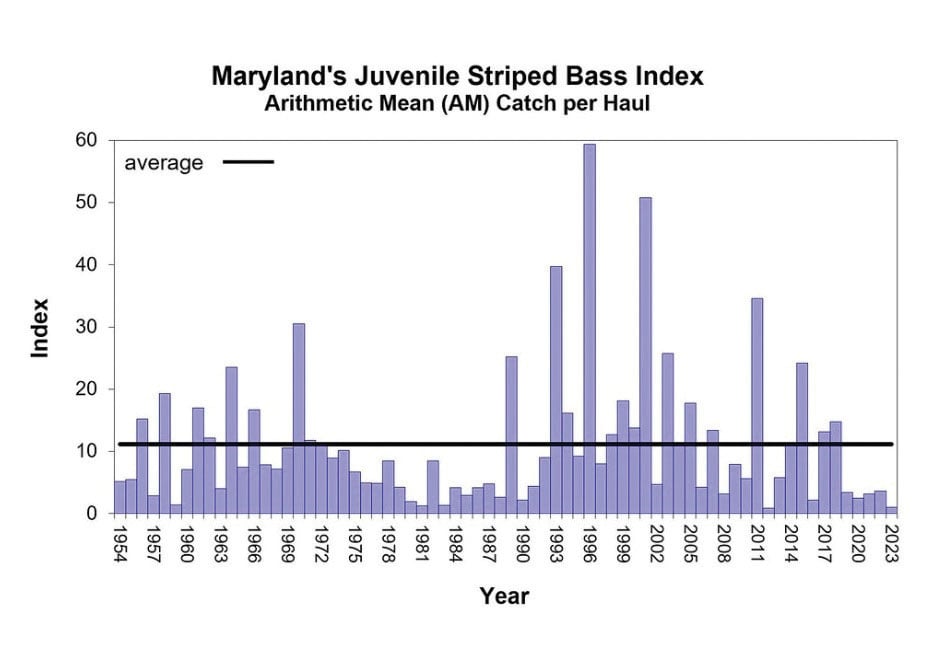 Maryland's Juvenile Striped Bass Index
Arithmetic Mean (AM) Catch per Haul

average

Index

60
50
40
30
20
10
0

1954
1957
1960
1963
1966
1969
1972
1975
1978
1981
1984
1987
1990
1993
1996
1999
2002
2005
2008
2011
2014
2017
2020
2023

Year